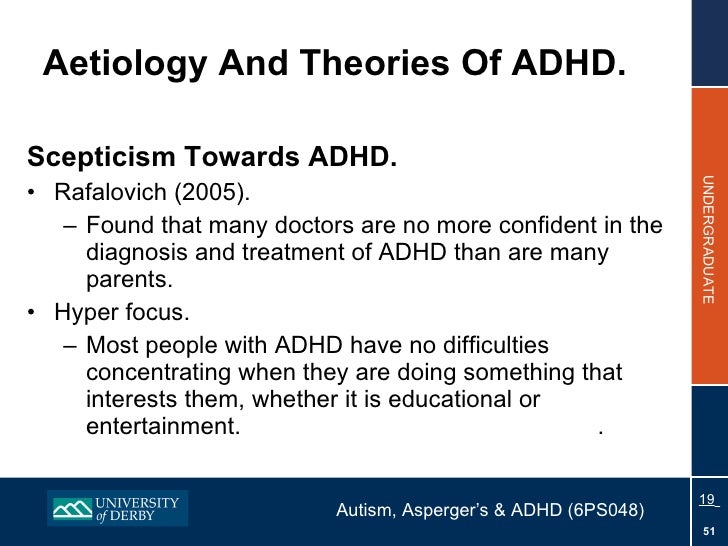 Aetiology And Theories Of ADHD.

Scepticism Towards ADHD.

• Rafalovich (2005).

– Found that many doctors are no more confident in the diagnosis and treatment of ADHD than are many parents.

• Hyper focus.

– Most people with ADHD have no difficulties concentrating when they are doing something that interests them, whether it is educational or entertainment. .

UNDERGRADUATE

UNIVERSITY of DERBY

Autism, Asperger's & ADHD (6PS048)

19

51